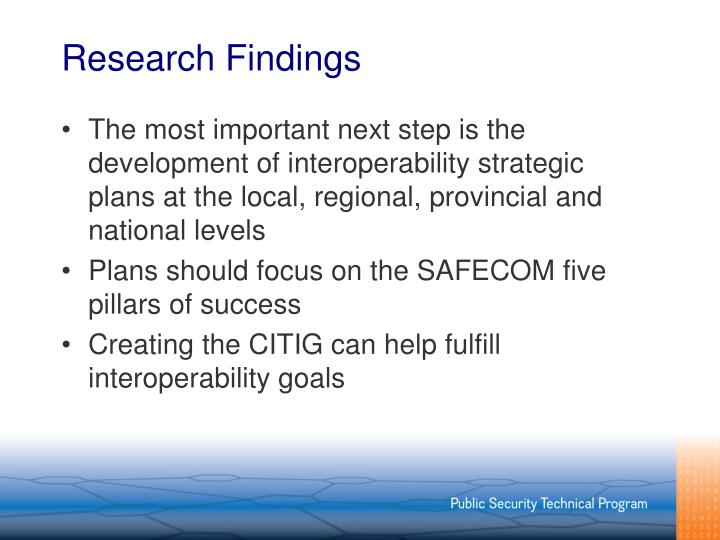 Research Findings

• The most important next step is the development of interoperability strategic plans at the local, regional, provincial and national levels
• Plans should focus on the SAFECOM five pillars of success
• Creating the CITIG can help fulfill interoperability goals

Public Security Technical Program